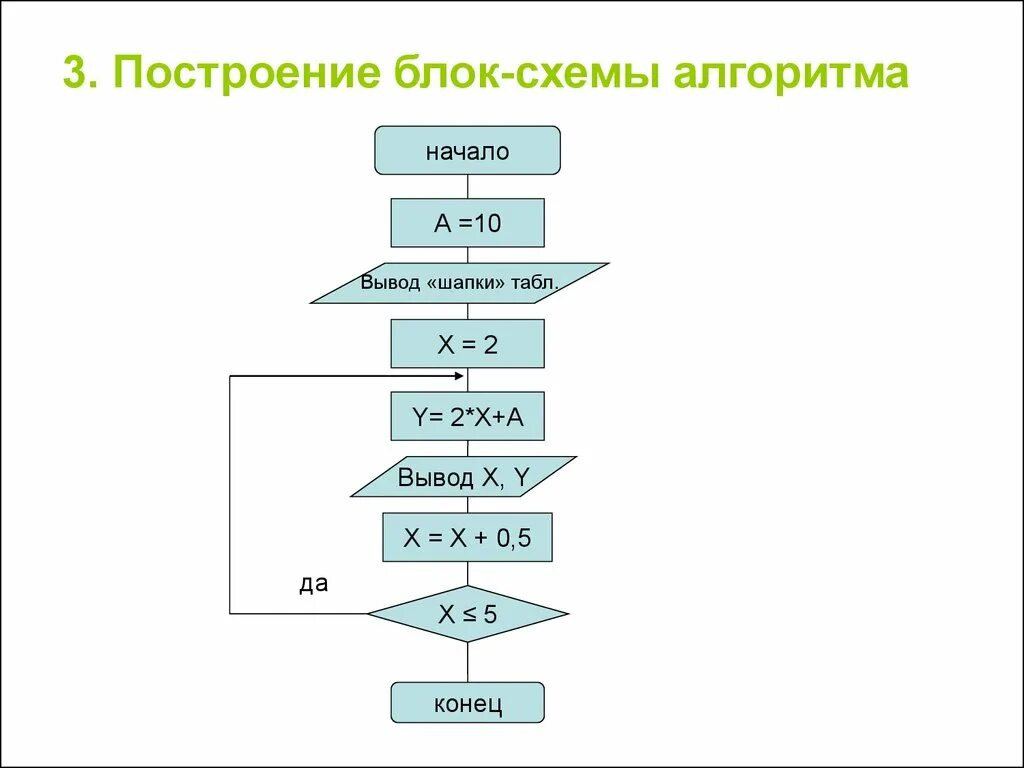 3. Построение блок-схемы алгоритма

начало

A =10

Вывод «шапки» табл.

X = 2

Y= 2*X+A

Вывод X, Y

X = X + 0,5

да

X ≤ 5

конец